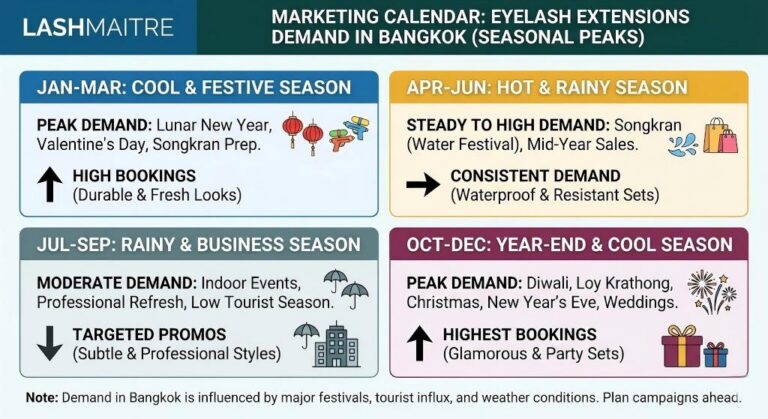 LASHMAITRE

MARKETING CALENDAR: EYELASH EXTENSIONS DEMAND IN BANGKOK (SEASONAL PEAKS)

JAN-MAR: COOL & FESTIVE SEASON

PEAK DEMAND: Lunar New Year, Valentine's Day, Songkran Prep.

HIGH BOOKINGS (Durable & Fresh Looks)

APR-JUN: HOT & RAINY SEASON

STEADY TO HIGH DEMAND: Songkran (Water Festival), Mid-Year Sales.

CONSISTENT DEMAND (Waterproof & Resistant Sets)

JUL-SEP: RAINY & BUSINESS SEASON

MODERATE DEMAND: Indoor Events, Professional Refresh, Low Tourist Season.

TARGETED PROMOS (Subtle & Professional Styles)

OCT-DEC: YEAR-END & COOL SEASON

PEAK DEMAND: Diwali, Loy Krathong, Christmas, New Year's Eve, Weddings.

HIGHEST BOOKINGS (Glamorous & Party Sets)

Note: Demand in Bangkok is influenced by major festivals, tourist influx, and weather conditions. Plan campaigns ahead.